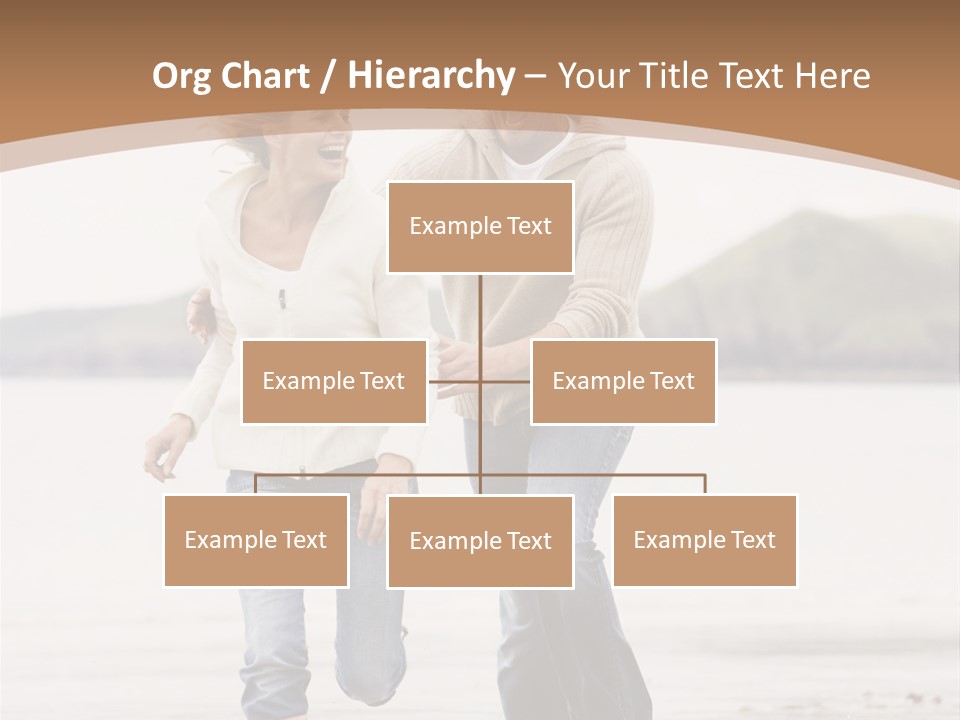 Org Chart / Hierarchy – Your Title Text Here

Example Text

Example Text

Example Text

Example Text

Example Text

Example Text